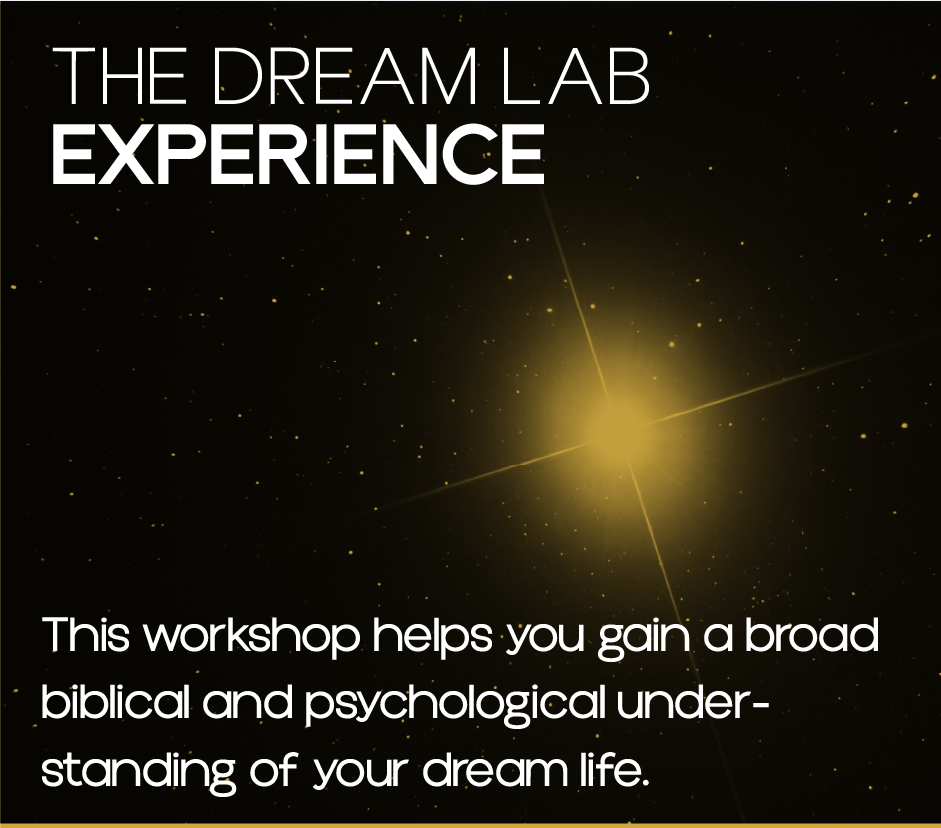 THE DREAM LAB
EXPERIENCE

This workshop helps you gain a broad biblical and psychological understanding of your dream life.